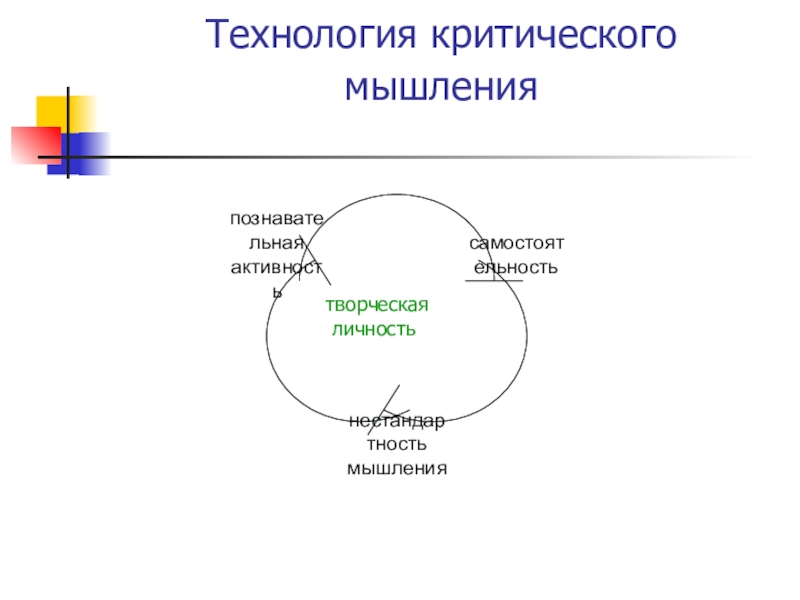 Технология критического мышления

познавательная активность

самостоятельность

творческая личность

нестандартность мышления